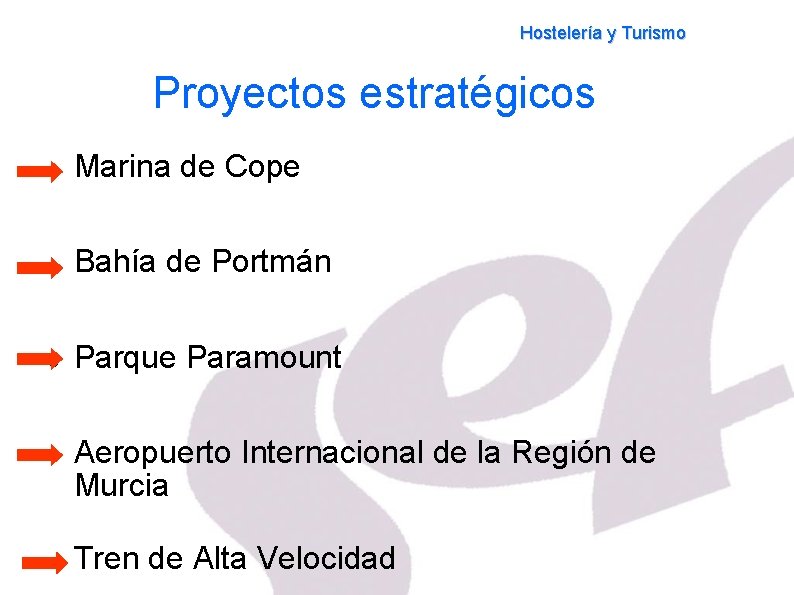 Hostelería y Turismo

Proyectos estratégicos

Marina de Cope

Bahía de Portmán

Parque Paramount

Aeropuerto Internacional de la Región de Murcia

Tren de Alta Velocidad

sef